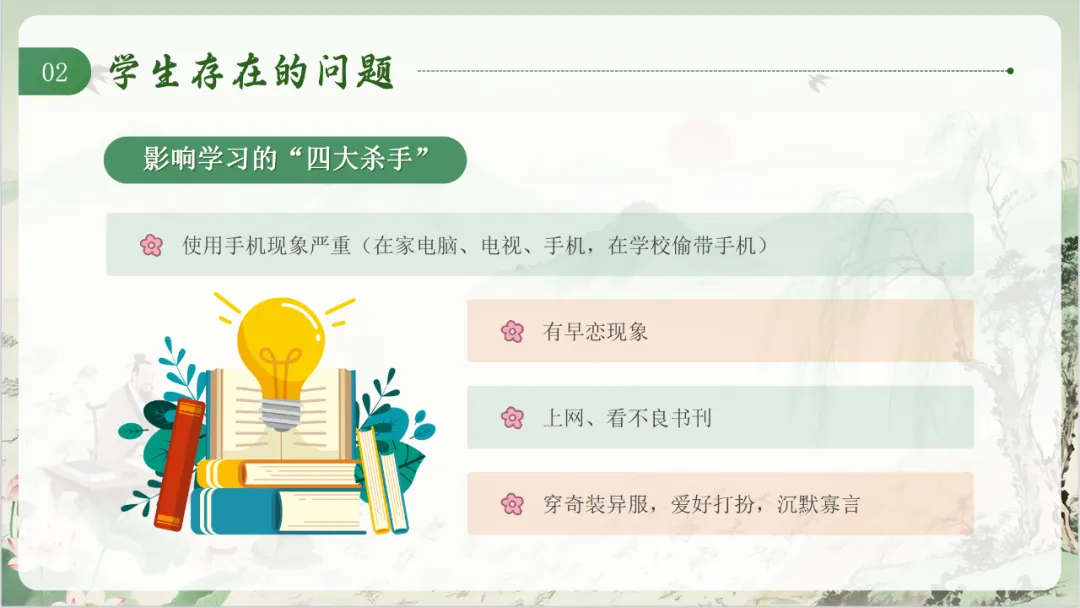 02 学生存在的问题

影响学习的“四大杀手”

使用手机现象严重（在家电脑、电视、手机，在学校偷带手机）

有早恋现象

上网、看不良书刊

穿奇装异服，爱好打扮，沉默寡言